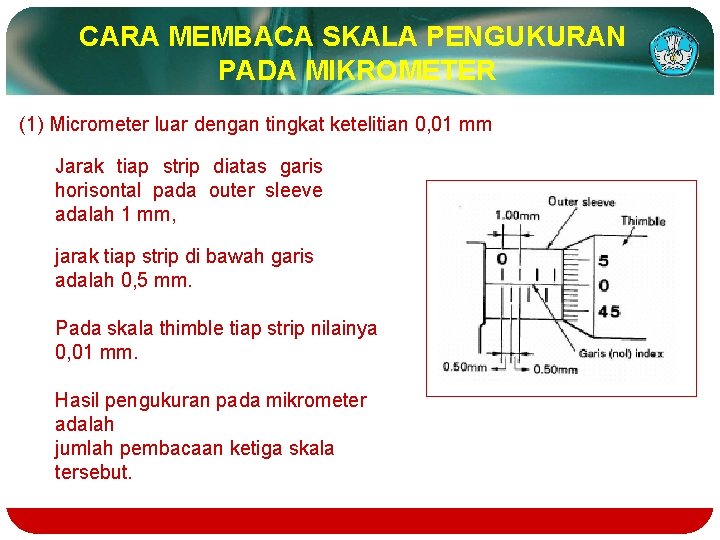 CARA MEMBACA SKALA PENGUKURAN PADA MIKROMETER

(1) Micrometer luar dengan tingkat ketelitian 0,01 mm

Jarak tiap strip diatas garis horisontal pada outer sleeve adalah 1 mm,

jarak tiap strip di bawah garis adalah 0,5 mm.

Pada skala thimble tiap strip nilainya 0,01 mm.

Hasil pengukuran pada mikrometer adalah
jumlah pembacaan ketiga skala tersebut.

Outer sleeve
1.00mm
Thimble
0
5
0
45
Garis (nol) index
0.50mm
0.50mm